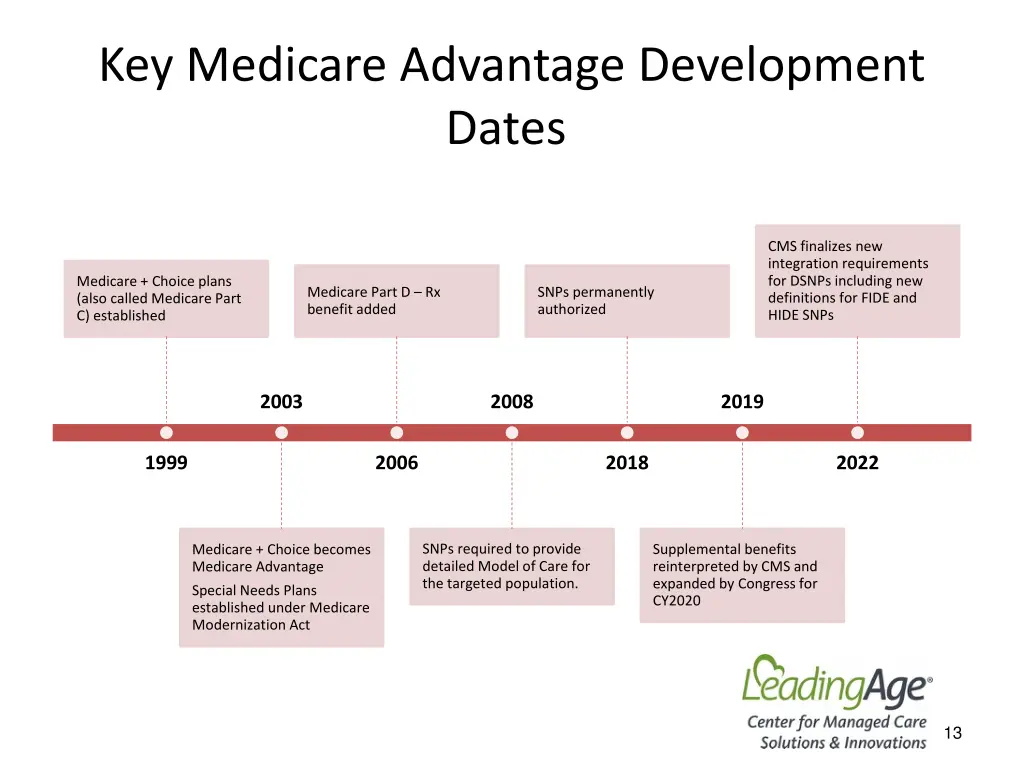 Key Medicare Advantage Development Dates

Medicare + Choice plans (also called Medicare Part C) established

Medicare Part D – Rx benefit added

SNPs permanently authorized

CMS finalizes new integration requirements for DSNPs including new definitions for FIDE and HIDE SNPs

2003

2008

2019

1999

2006

2018

2022

Medicare + Choice becomes Medicare Advantage

Special Needs Plans established under Medicare Modernization Act

SNPs required to provide detailed Model of Care for the targeted population.

Supplemental benefits reinterpreted by CMS and expanded by Congress for CY2020

LeadingAge®
Center for Managed Care Solutions & Innovations

13